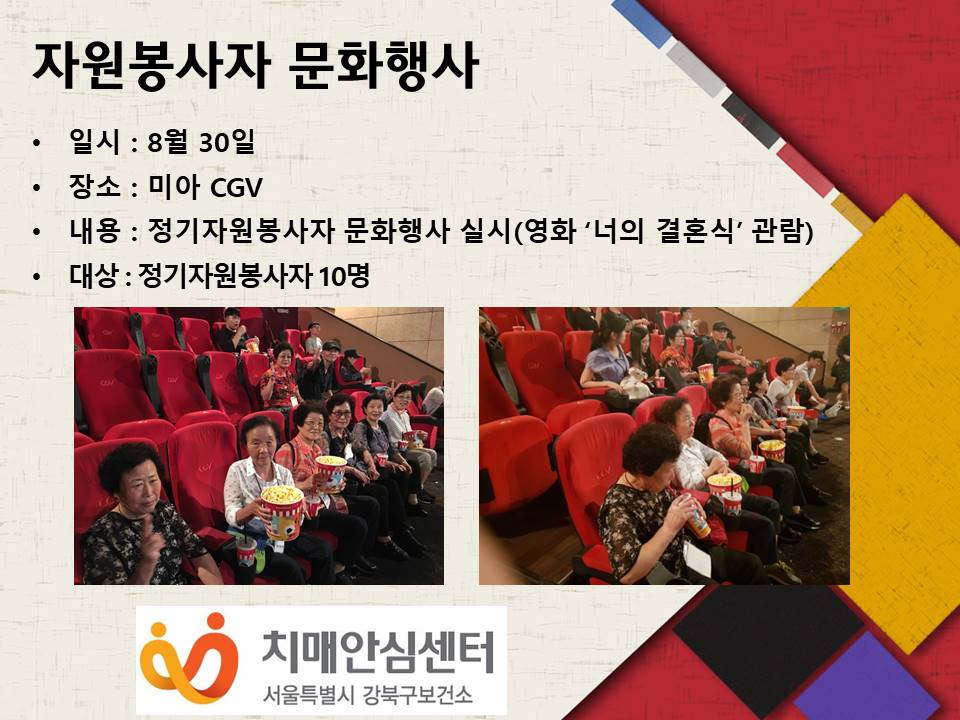 자원봉사자 문화행사

• 일시 : 8월 30일
• 장소 : 미아 CGV
• 내용 : 정기자원봉사자 문화행사 실시(영화 ‘너의 결혼식’ 관람)
• 대상 : 정기자원봉사자 10명

치매안심센터
서울특별시 강북구보건소